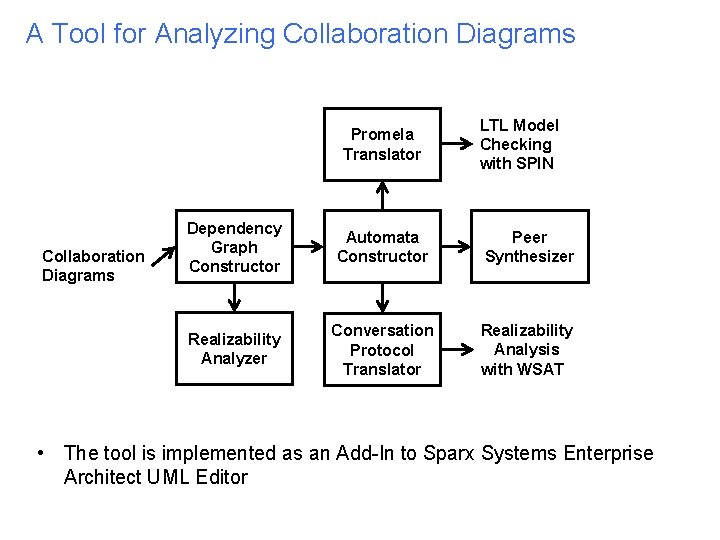 A Tool for Analyzing Collaboration Diagrams

Promela Translator

LTL Model Checking with SPIN

Collaboration Diagrams

Dependency Graph Constructor

Automata Constructor

Peer Synthesizer

Realizability Analyzer

Conversation Protocol Translator

Realizability Analysis with WSAT

• The tool is implemented as an Add-In to Sparx Systems Enterprise Architect UML Editor